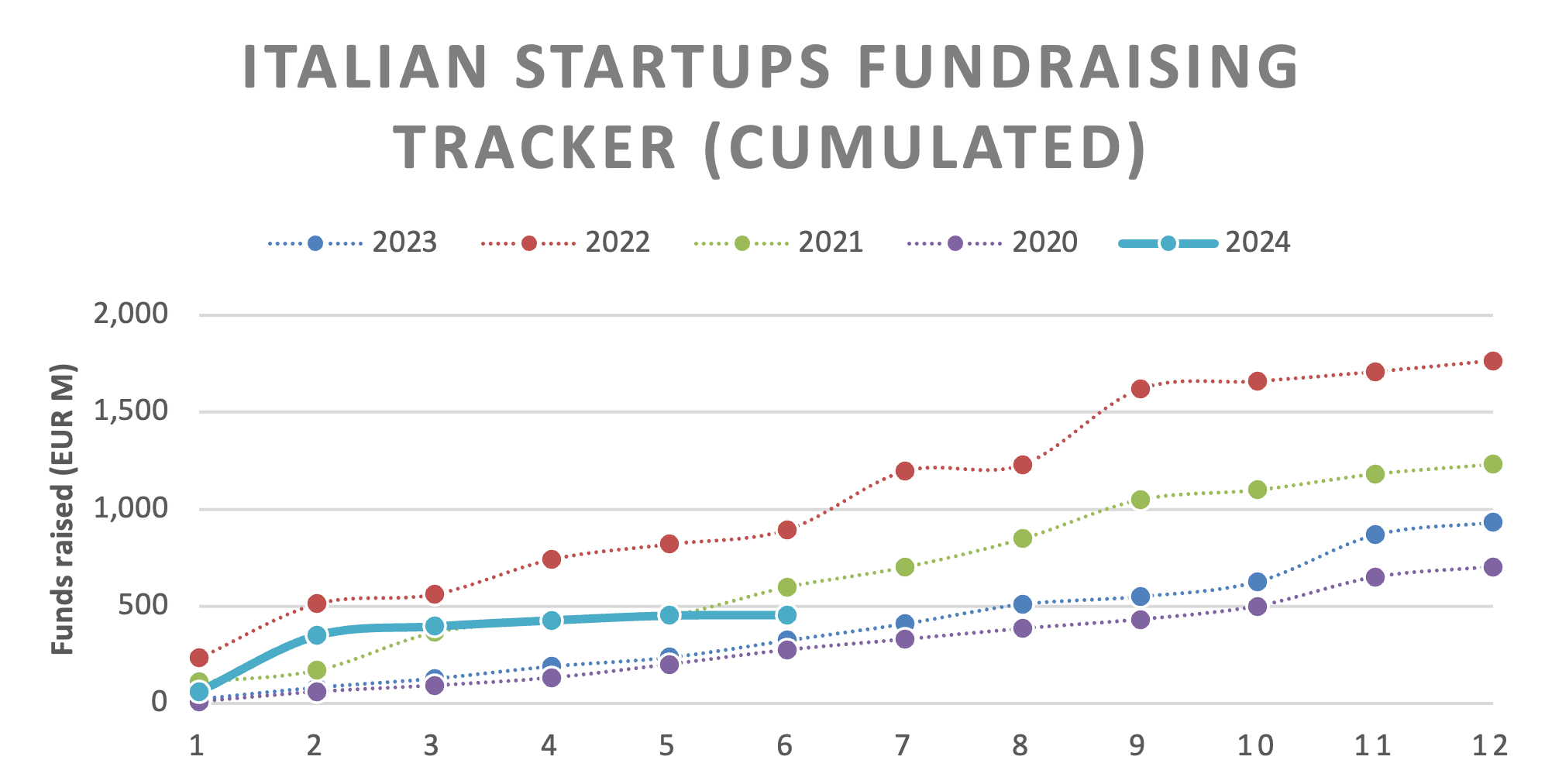 ITALIAN STARTUPS FUNDRAISING TRACKER (CUMULATED)

2023 2022 2021 2020 2024

Funds raised (EUR M)

2,000
1,500
1,000
500
0

1 2 3 4 5 6 7 8 9 10 11 12